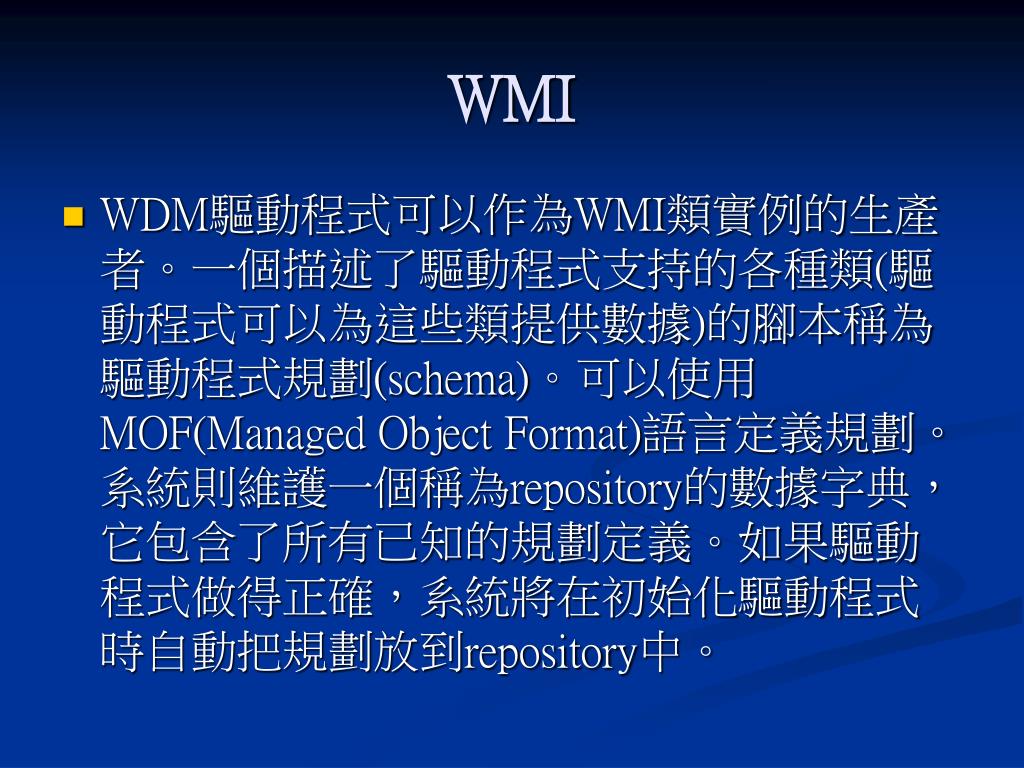 WMI

WDM驅動程式可以作為WMI類實例的生產者。一個描述了驅動程式支持的各種類(驅動程式可以為這些類提供數據)的腳本稱為驅動程式規劃(schema)。可以使用MOF(Managed Object Format)語言定義規劃。系統則維護一個稱為repository的數據字典，它包含了所有已知的規劃定義。如果驅動程式做得正確，系統將在初始化驅動程式時自動把規劃放到repository中。